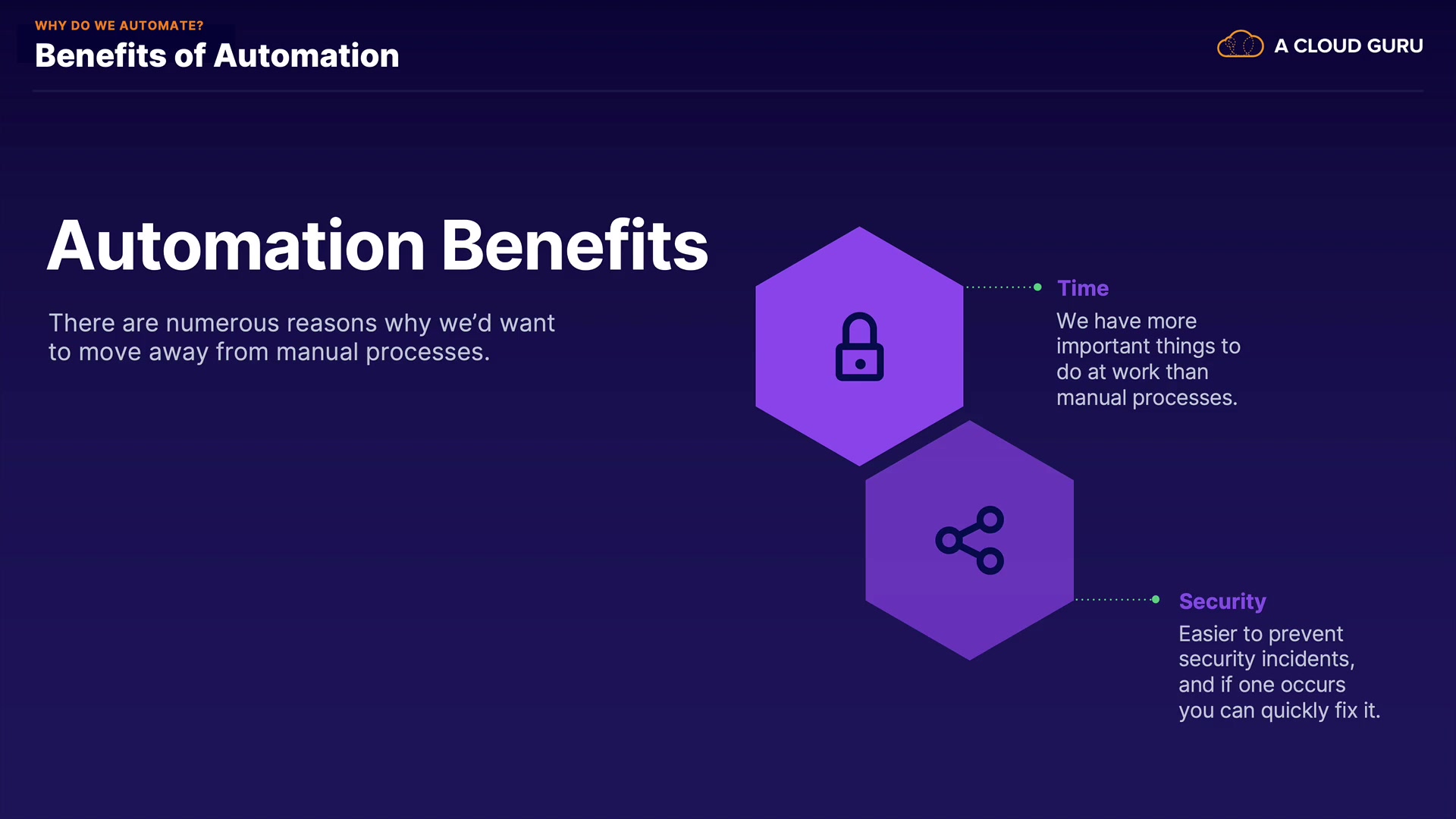 WHY DO WE AUTOMATE?
Benefits of Automation

A CLOUD GURU

Automation Benefits

There are numerous reasons why we'd want to move away from manual processes.

Time
We have more important things to do at work than manual processes.

Security
Easier to prevent security incidents, and if one occurs you can quickly fix it.